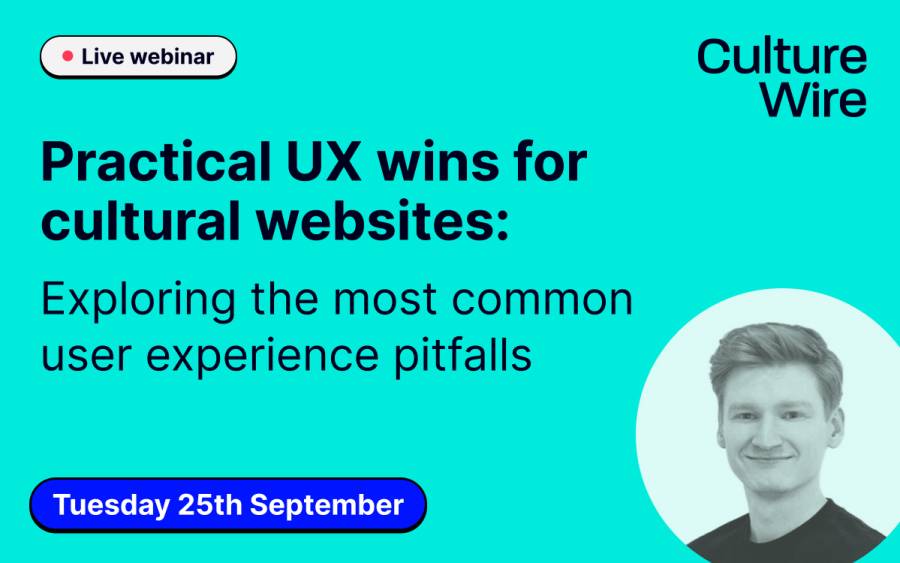 Live webinar

Culture Wire

Practical UX wins for cultural websites:

Exploring the most common user experience pitfalls

Tuesday 25th September